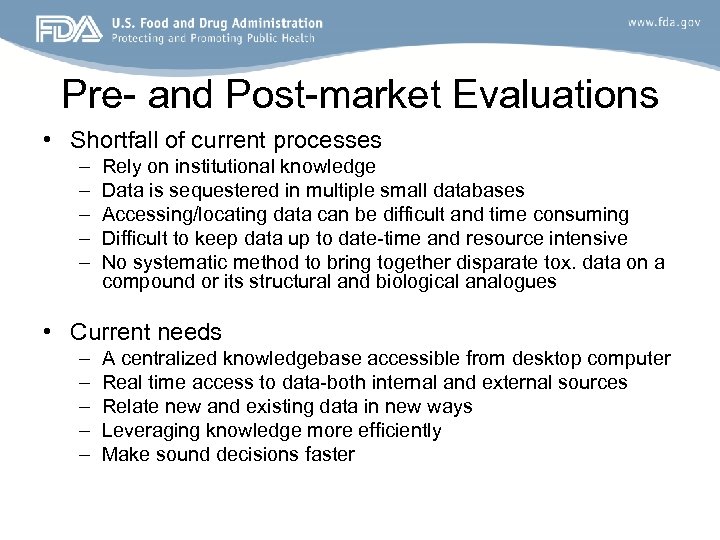 FDA U.S. Food and Drug Administration
Protecting and Promoting Public Health

www.fda.gov

Pre- and Post-market Evaluations

• Shortfall of current processes
– Rely on institutional knowledge
– Data is sequestered in multiple small databases
– Accessing/locating data can be difficult and time consuming
– Difficult to keep data up to date-time and resource intensive
– No systematic method to bring together disparate tox. data on a compound or its structural and biological analogues

• Current needs
– A centralized knowledgebase accessible from desktop computer
– Real time access to data-both internal and external sources
– Relate new and existing data in new ways
– Leveraging knowledge more efficiently
– Make sound decisions faster